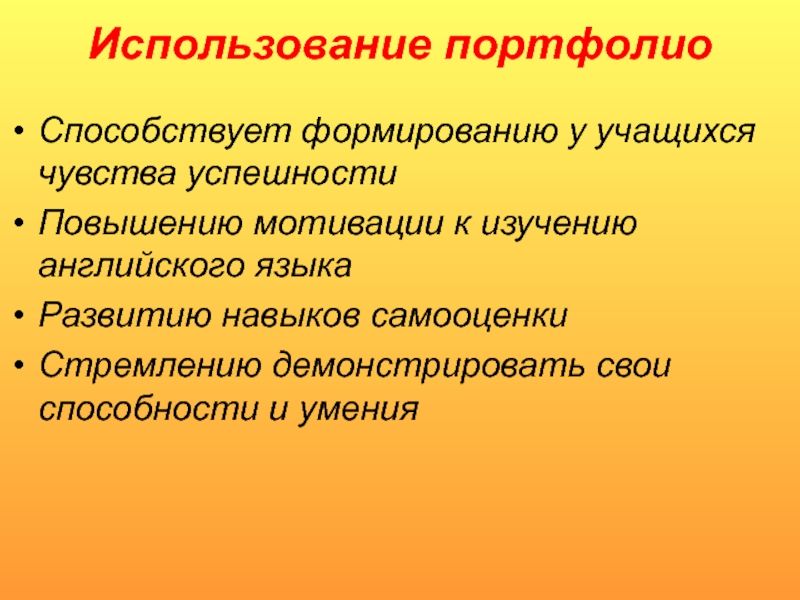 Использование портфолио

• Способствует формированию у учащихся чувства успешности
• Повышению мотивации к изучению английского языка
• Развитию навыков самооценки
• Стремлению демонстрировать свои способности и умения